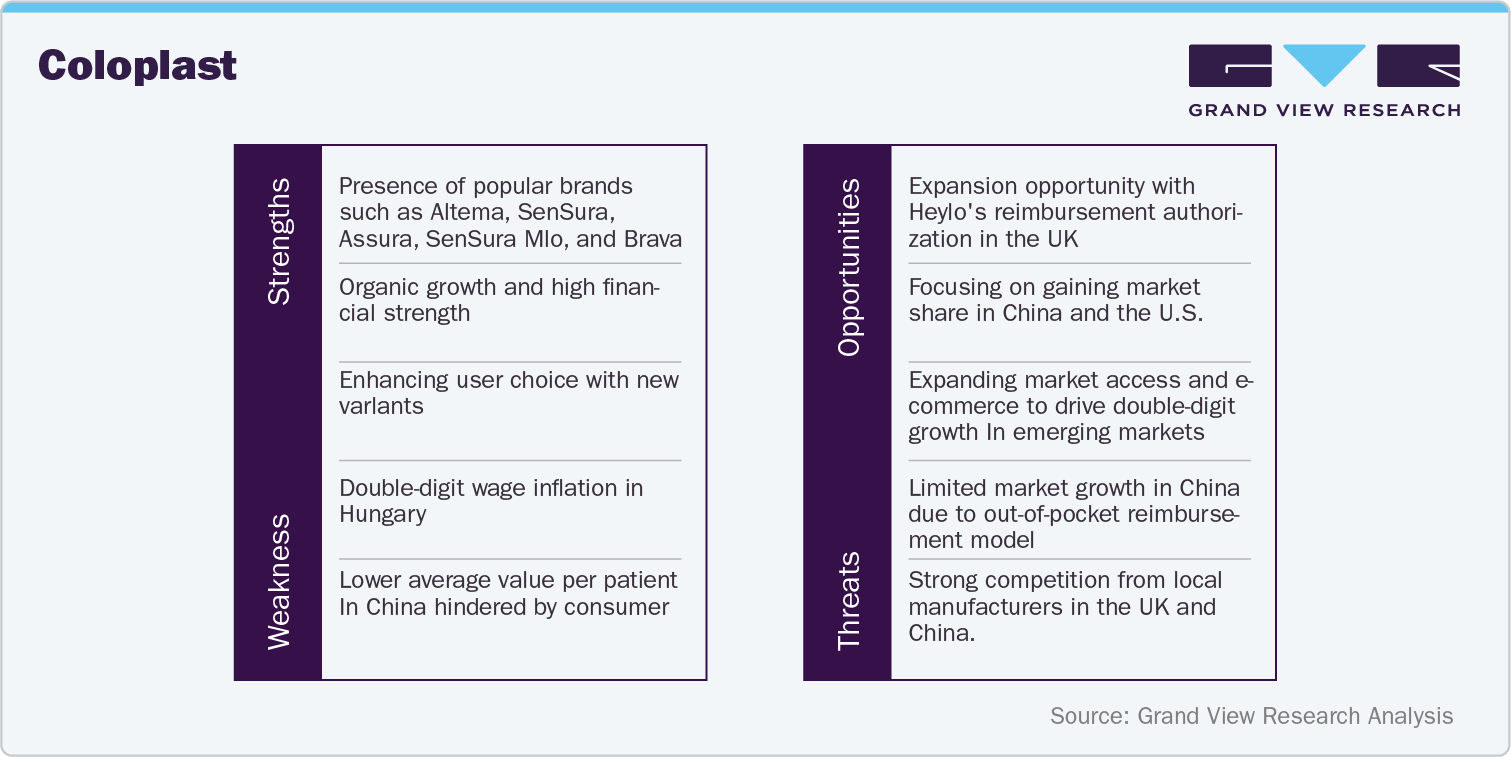 Coloplast

GRAND VIEW RESEARCH

Strengths

Presence of popular brands such as Altema, SenSura, Assura, SenSura MIo, and Brava

Organic growth and high financial strength

Enhancing user choice with new varlants

Weakness

Double-digit wage inflation in Hungary

Lower average value per patient In China hindered by consumer

Opportunities

Expansion opportunity with Heylo's reimbursement authorization in the UK

Focusing on gaining market share in China and the U.S.

Expanding market access and e-commerce to drive double-digit growth In emerging markets

Threats

Limited market growth in China due to out-of-pocket reimbursement model

Strong competition from local manufacturers in the UK and China.

Source: Grand View Research Analysis